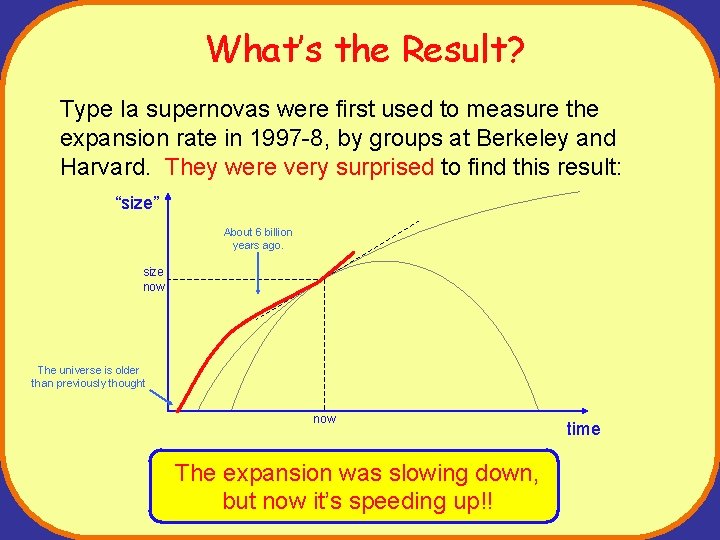 What's the Result?

Type Ia supernovas were first used to measure the expansion rate in 1997-8, by groups at Berkeley and Harvard. They were very surprised to find this result:

"size"

About 6 billion years ago.

size now

The universe is older than previously thought

now

time

The expansion was slowing down, but now it's speeding up!!